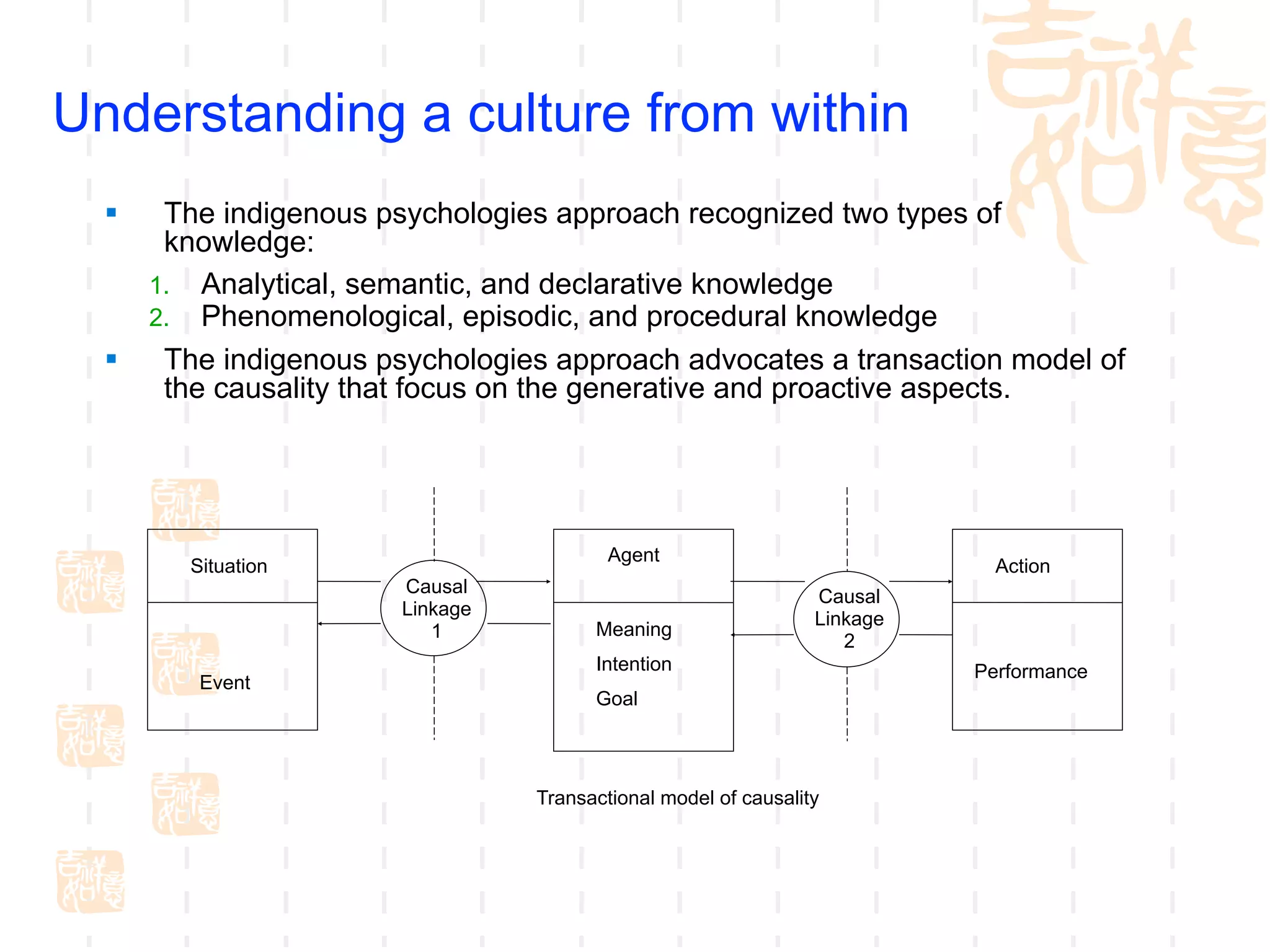 Understanding a culture from within

The indigenous psychologies approach recognized two types of knowledge:

1. Analytical, semantic, and declarative knowledge
2. Phenomenological, episodic, and procedural knowledge

The indigenous psychologies approach advocates a transaction model of the causality that focus on the generative and proactive aspects.

Situation

Event

Causal Linkage 1

Agent

Meaning

Intention

Goal

Causal Linkage 2

Action

Performance

Transactional model of causality